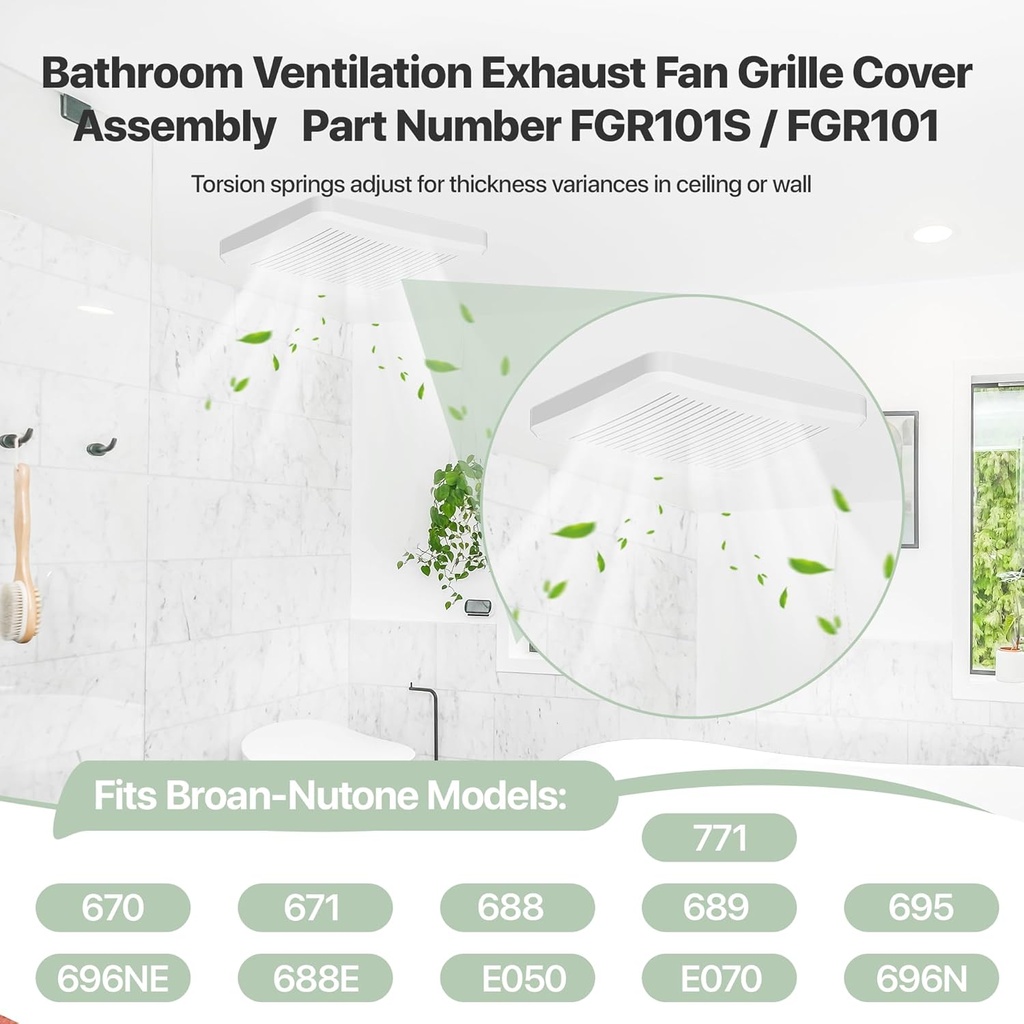 Bathroom Ventilation Exhaust Fan Grille Cover Assembly Part Number FGR101S / FGR101

Torsion springs adjust for thickness variances in ceiling or wall

Fits Broan-Nutone Models:

771

670 671 688 689 695

696NE 688E E050 E070 696N